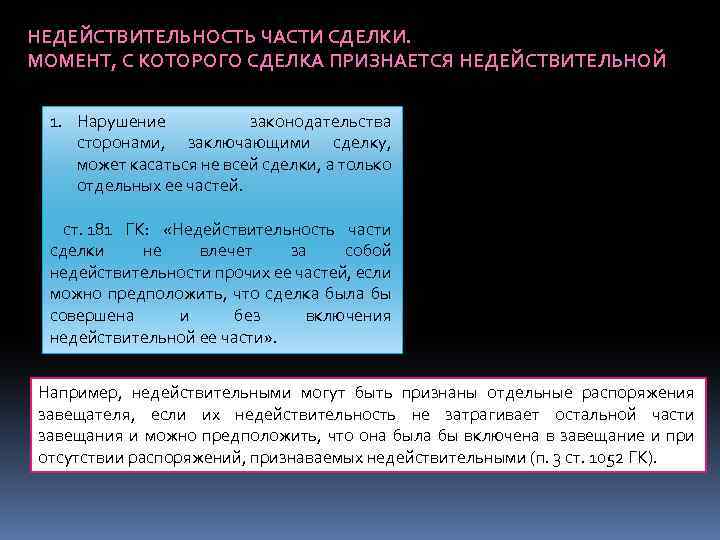 НЕДЕЙСТВИТЕЛЬНОСТЬ ЧАСТИ СДЕЛКИ.
МОМЕНТ, С КОТОРОГО СДЕЛКА ПРИЗНАЕТСЯ НЕДЕЙСТВИТЕЛЬНОЙ

1. Нарушение законодательства сторонами, заключающими сделку, может касаться не всей сделки, а только отдельных ее частей.

ст. 181 ГК: «Недействительность части сделки не влечет за собой недействительности прочих ее частей, если можно предположить, что сделка была бы совершена и без включения недействительной ее части».

Например, недействительными могут быть признаны отдельные распоряжения завещателя, если их недействительность не затрагивает остальной части завещания и можно предположить, что она была бы включена в завещание и при отсутствии распоряжений, признаваемых недействительными (п. 3 ст. 1052 ГК).